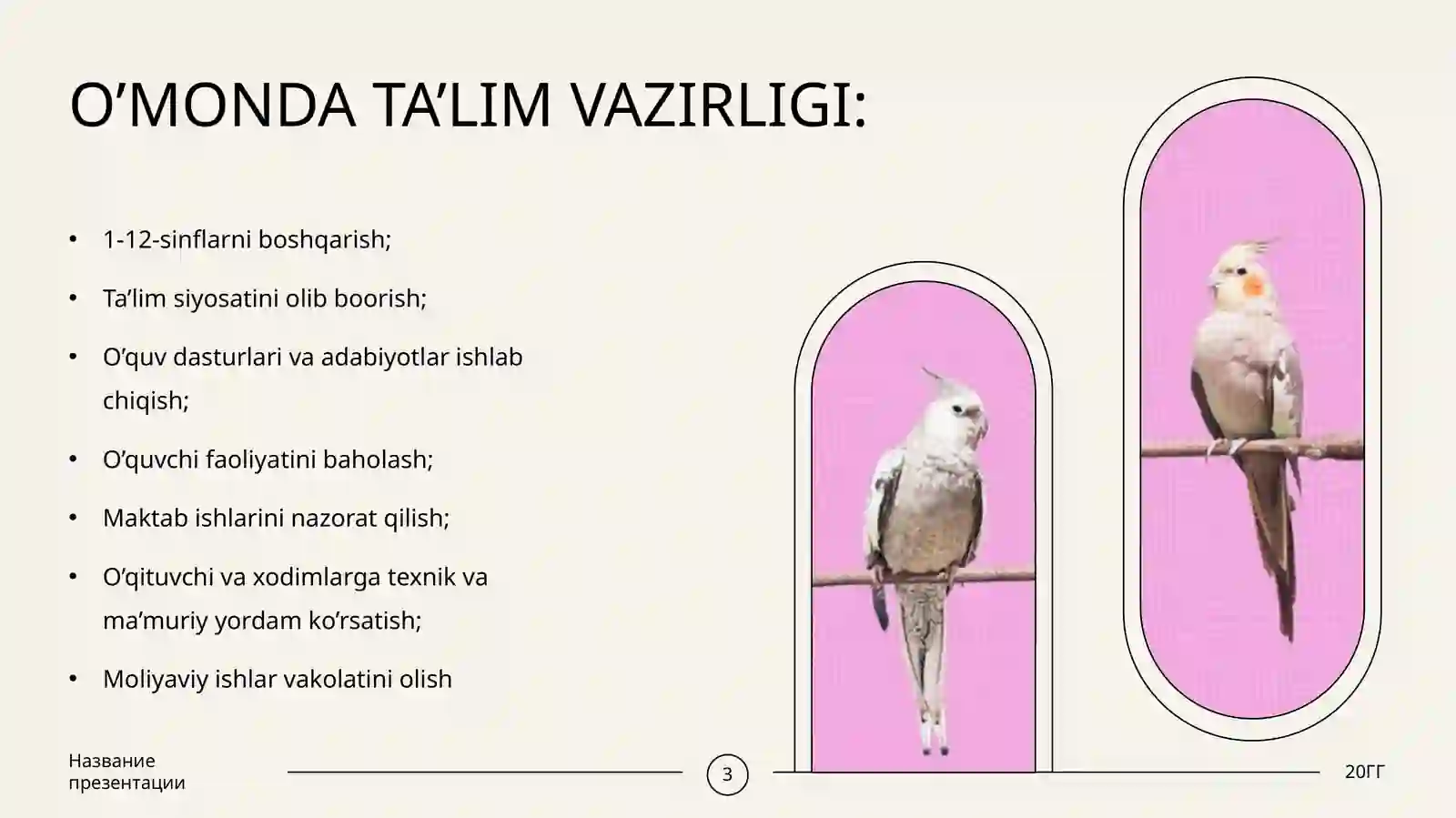 O’MONDA TA’LIM VAZIRLIGI:

• 1-12-sinflarni boshqarish;
• Ta’lim siyosatini olib boorish;
• O’quv dasturlari va adabiyotlar ishlab chiqish;
• O’quvchi faoliyatini baholash;
• Maktab ishlarini nazorat qilish;
• O’qituvchi va xodimlarga texnik va ma’muriy yordam ko’rsatish;
• Moliyaviy ishlar vakolatini olish

Название презентации

3

20ГГ